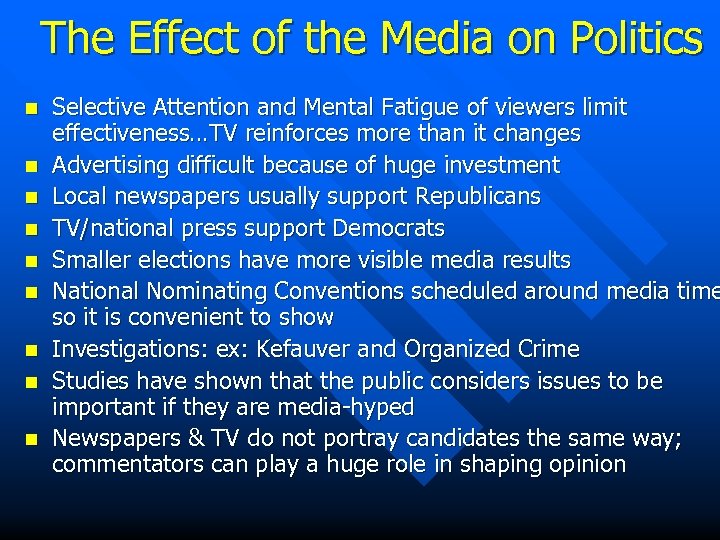 The Effect of the Media on Politics

- Selective Attention and Mental Fatigue of viewers limit effectiveness…TV reinforces more than it changes
- Advertising difficult because of huge investment
- Local newspapers usually support Republicans
- TV/national press support Democrats
- Smaller elections have more visible media results
- National Nominating Conventions scheduled around media time so it is convenient to show
- Investigations: ex: Kefauver and Organized Crime
- Studies have shown that the public considers issues to be important if they are media-hyped
- Newspapers & TV do not portray candidates the same way; commentators can play a huge role in shaping opinion